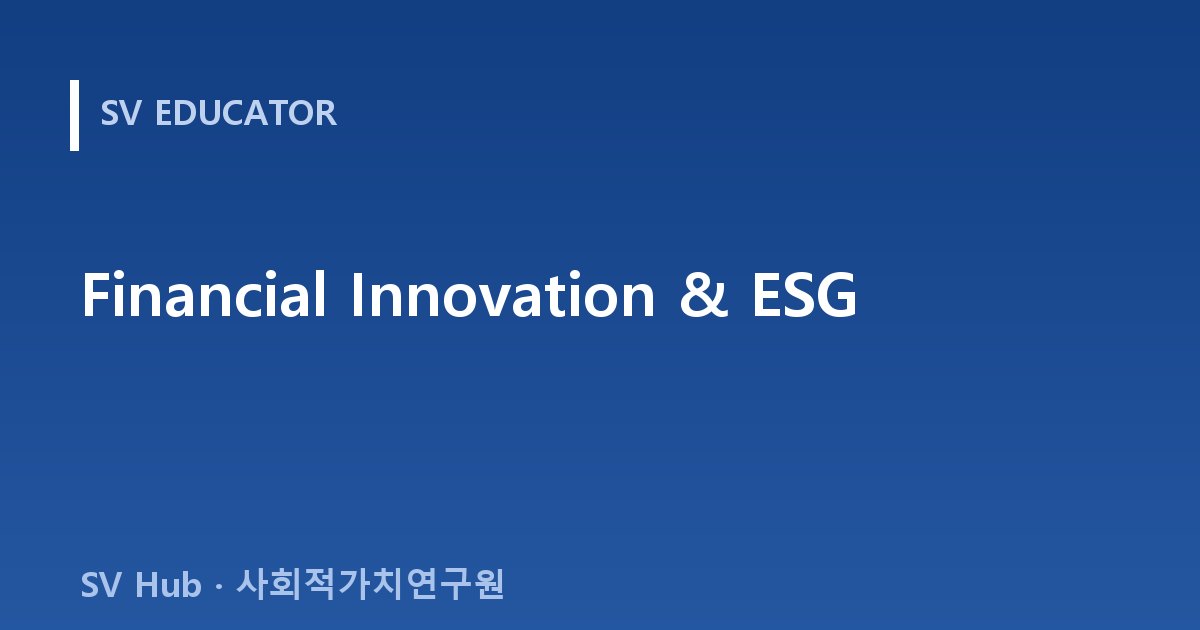 SV EDUCATOR

Financial Innovation & ESG

SV Hub · 사회적가치연구원